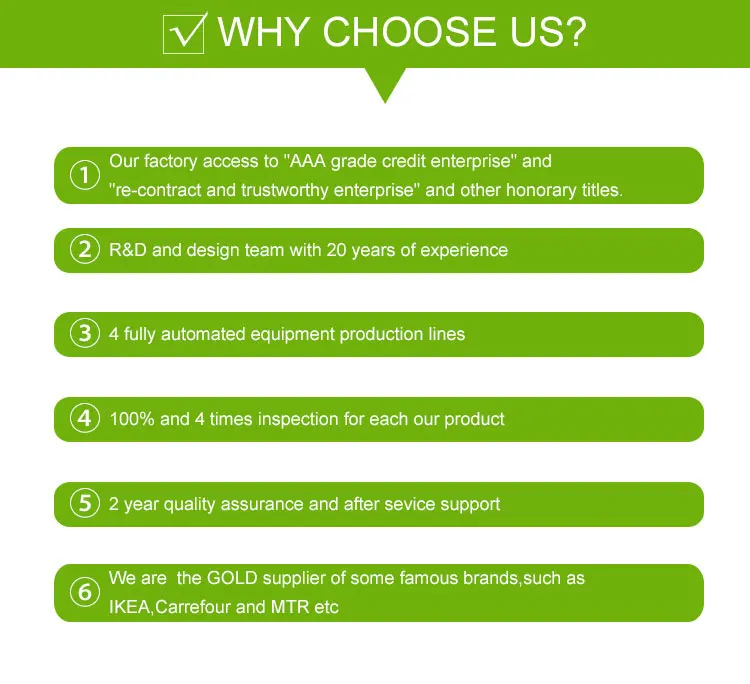 WHY CHOOSE US?

① Our factory access to "AAA grade credit enterprise" and "re-contract and trustworthy enterprise" and other honorary titles.

② R&D and design team with 20 years of experience

③ 4 fully automated equipment production lines

④ 100% and 4 times inspection for each our product

⑤ 2 year quality assurance and after sevice support

⑥ We are the GOLD supplier of some famous brands,such as IKEA,Carrefour and MTR etc